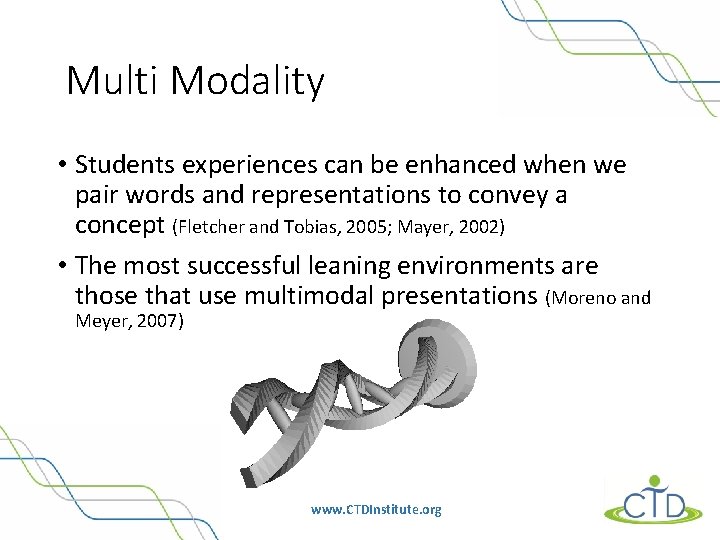 Multi Modality

• Students experiences can be enhanced when we pair words and representations to convey a concept (Fletcher and Tobias, 2005; Mayer, 2002)

• The most successful leaning environments are those that use multimodal presentations (Moreno and Meyer, 2007)

www.CTDInstitute.org

CTD